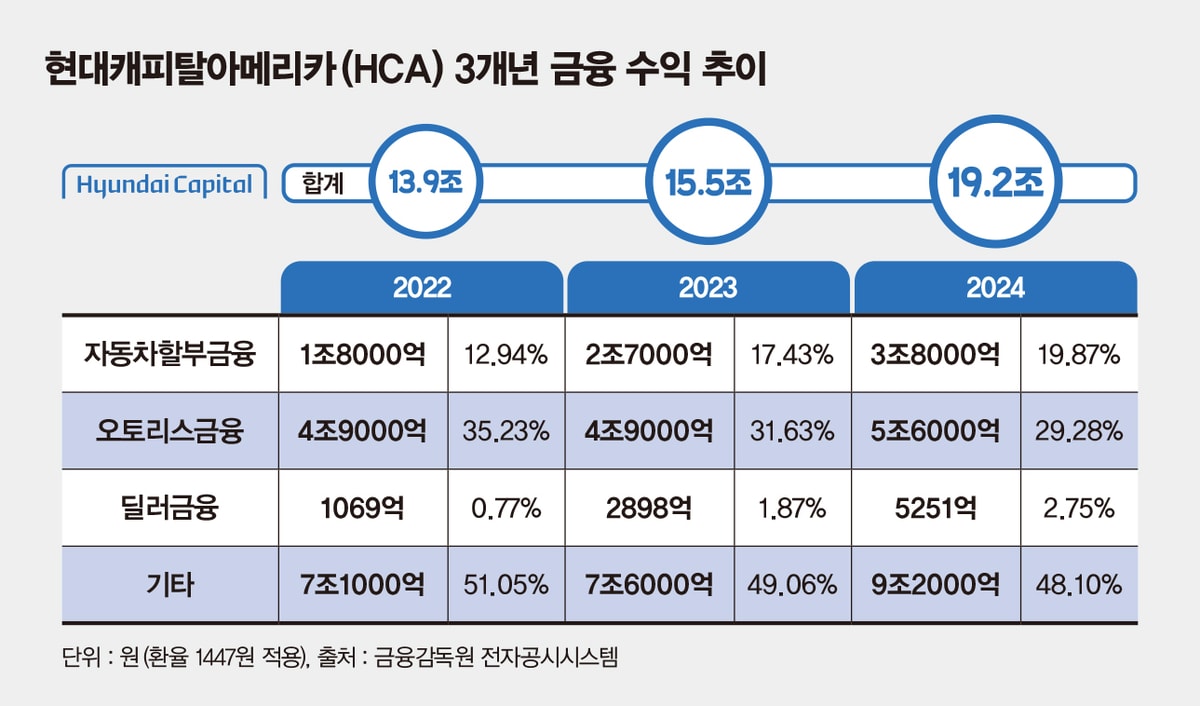 현대캐피탈아메리카(HCA) 3개년 금융 수익 추이

Hyundai Capital

합계 13.9조 15.5조 19.2조

| | 2022 | | 2023 | | 2024 | |
|---|---|---|---|---|---|---|
| 자동차할부금융 | 1조8000억 | 12.94% | 2조7000억 | 17.43% | 3조8000억 | 19.87% |
| 오토리스금융 | 4조9000억 | 35.23% | 4조9000억 | 31.63% | 5조6000억 | 29.28% |
| 딜러금융 | 1069억 | 0.77% | 2898억 | 1.87% | 5251억 | 2.75% |
| 기타 | 7조1000억 | 51.05% | 7조6000억 | 49.06% | 9조2000억 | 48.10% |

단위 : 원(환율 1447원 적용), 출처 : 금융감독원 전자공시시스템